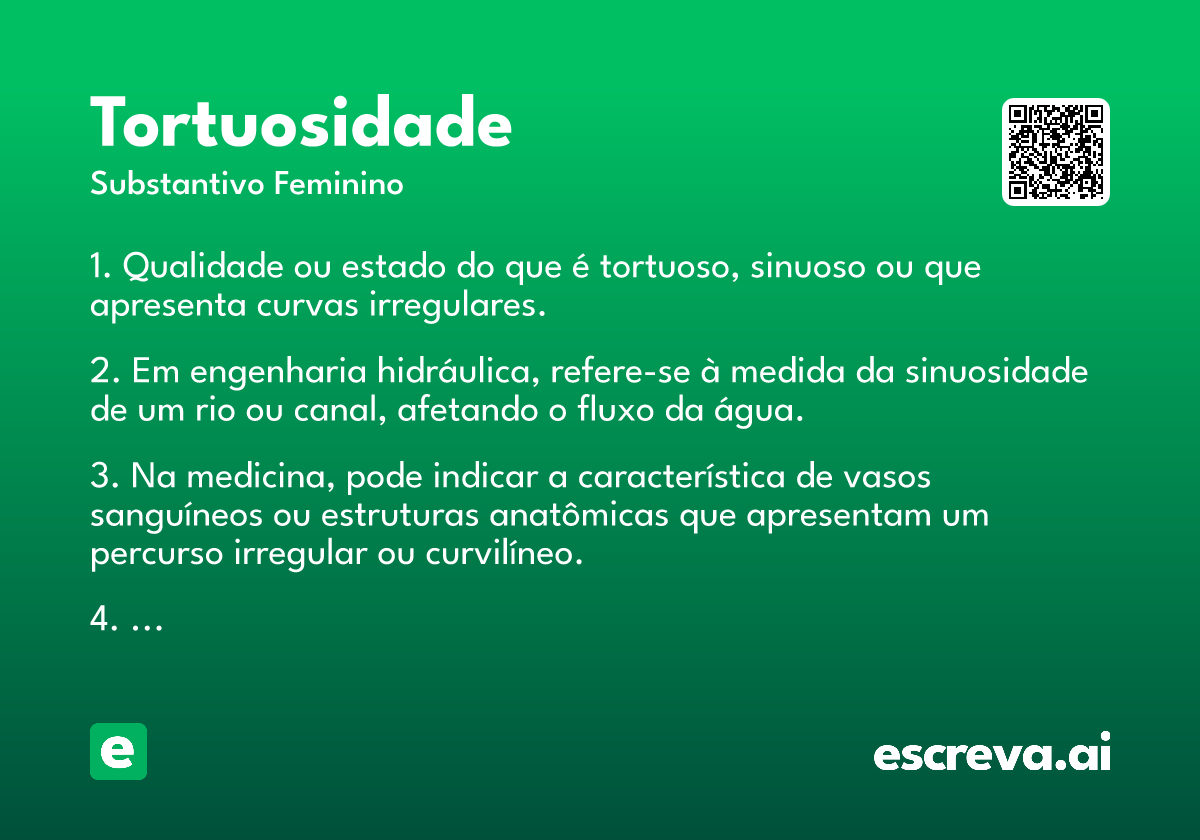 Tortuosidade

Substantivo Feminino

1. Qualidade ou estado do que é tortuoso, sinuoso ou que apresenta curvas irregulares.

2. Em engenharia hidráulica, refere-se à medida da sinuosidade de um rio ou canal, afetando o fluxo da água.

3. Na medicina, pode indicar a característica de vasos sanguíneos ou estruturas anatômicas que apresentam um percurso irregular ou curvilíneo.

4. ...

e

escreva.ai